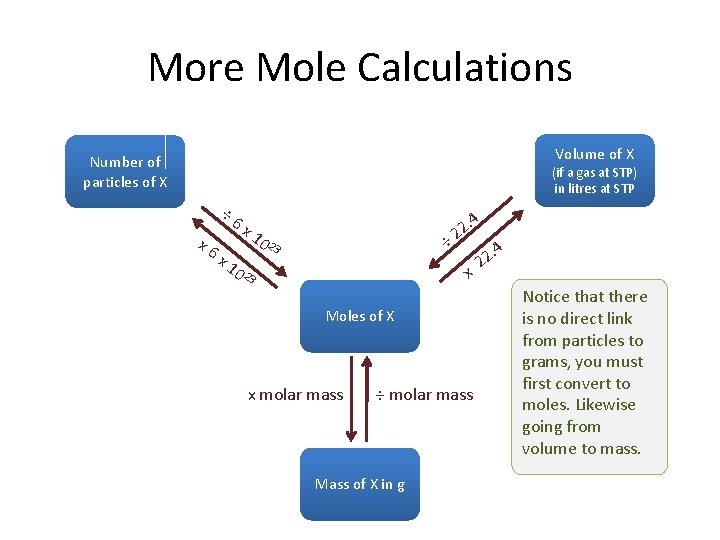 More Mole Calculations

Number of particles of X

Volume of X (if a gas at STP) in litres at STP

$\div 6 \times 10^{23}$

$\times 6 \times 10^{23}$

$\div 22.4$

$\times 22.4$

Moles of X

x molar mass

÷ molar mass

Mass of X in g

Notice that there is no direct link from particles to grams, you must first convert to moles. Likewise going from volume to mass.